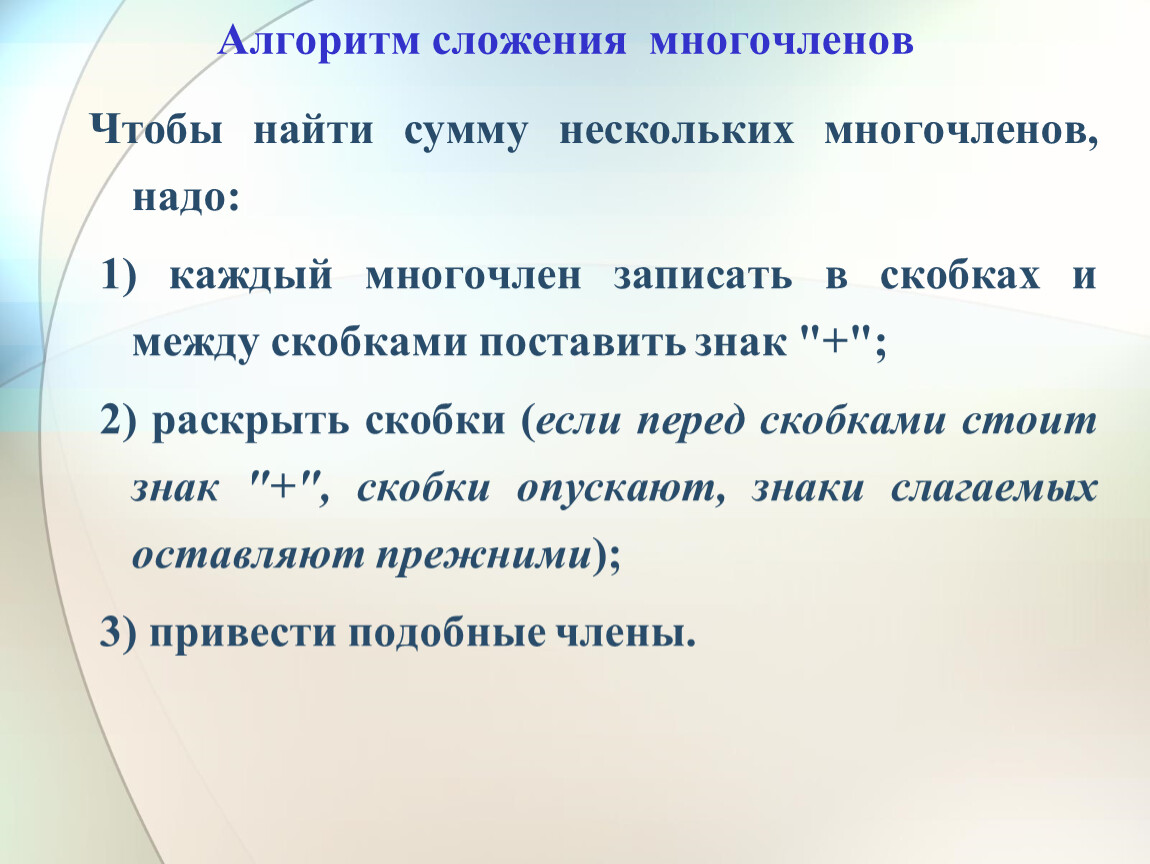 Алгоритм сложения многочленов

Чтобы найти сумму нескольких многочленов, надо:

1) каждый многочлен записать в скобках и между скобками поставить знак "+";

2) раскрыть скобки (если перед скобками стоит знак "+", скобки опускают, знаки слагаемых оставляют прежними);

3) привести подобные члены.